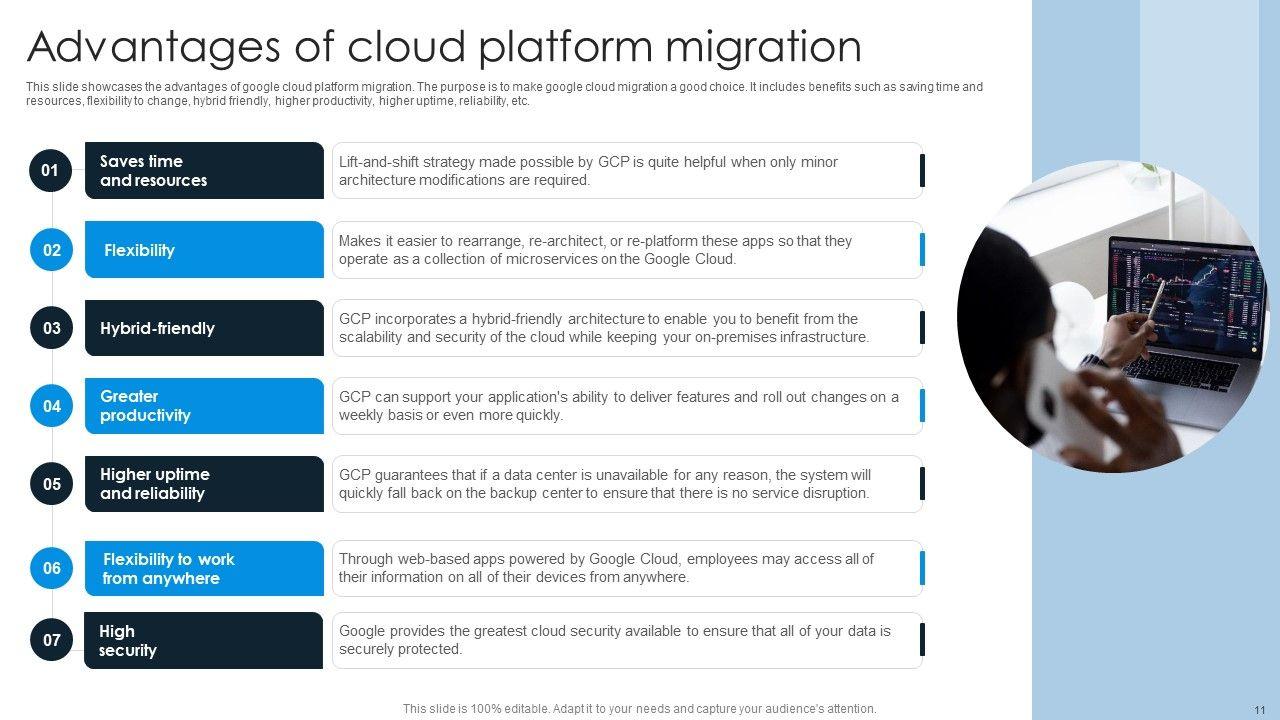 Advantages of cloud platform migration

This slide showcases the advantages of google cloud platform migration. The purpose is to make google cloud migration a good choice. It includes benefits such as saving time and resources, flexibility to change, hybrid friendly, higher productivity, higher uptime, reliability, etc.

01
Saves time and resources
Lift-and-shift strategy made possible by GCP is quite helpful when only minor architecture modifications are required.

02
Flexibility
Makes it easier to rearrange, re-architect, or re-platform these apps so that they operate as a collection of microservices on the Google Cloud.

03
Hybrid-friendly
GCP incorporates a hybrid-friendly architecture to enable you to benefit from the scalability and security of the cloud while keeping your on-premises infrastructure.

04
Greater productivity
GCP can support your application's ability to deliver features and roll out changes on a weekly basis or even more quickly.

05
Higher uptime and reliability
GCP guarantees that if a data center is unavailable for any reason, the system will quickly fall back on the backup center to ensure that there is no service disruption.

06
Flexibility to work from anywhere
Through web-based apps powered by Google Cloud, employees may access all of their information on all of their devices from anywhere.

07
High security
Google provides the greatest cloud security available to ensure that all of your data is securely protected.

This slide is 100% editable. Adapt it to your needs and capture your audience's attention.

11